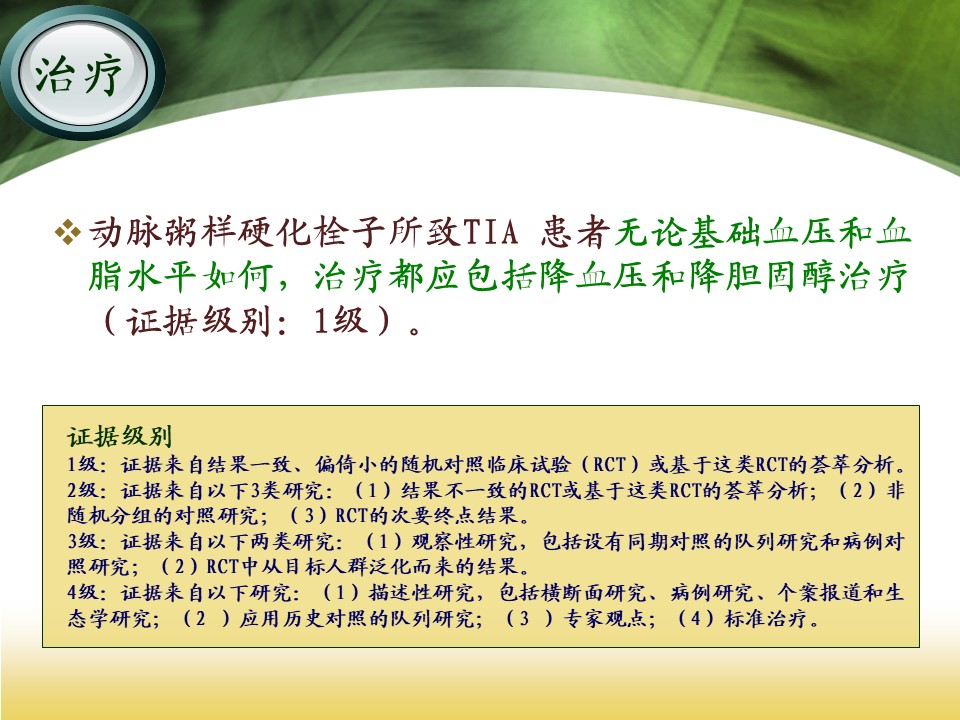 治疗

❖ 动脉粥样硬化栓子所致TIA 患者无论基础血压和血脂水平如何，治疗都应包括降血压和降胆固醇治疗（证据级别：1级）。

证据级别
1级：证据来自结果一致、偏倚小的随机对照临床试验（RCT）或基于这类RCT的荟萃分析。
2级：证据来自以下3类研究：（1）结果不一致的RCT或基于这类RCT的荟萃分析；（2）非随机分组的对照研究；（3）RCT的次要终点结果。
3级：证据来自以下两类研究：（1）观察性研究，包括设有同期对照的队列研究和病例对照研究；（2）RCT中从目标人群泛化而来的结果。
4级：证据来自以下研究：（1）描述性研究，包括横断面研究、病例研究、个案报道和生态学研究；（2 ）应用历史对照的队列研究；（3 ）专家观点；（4）标准治疗。